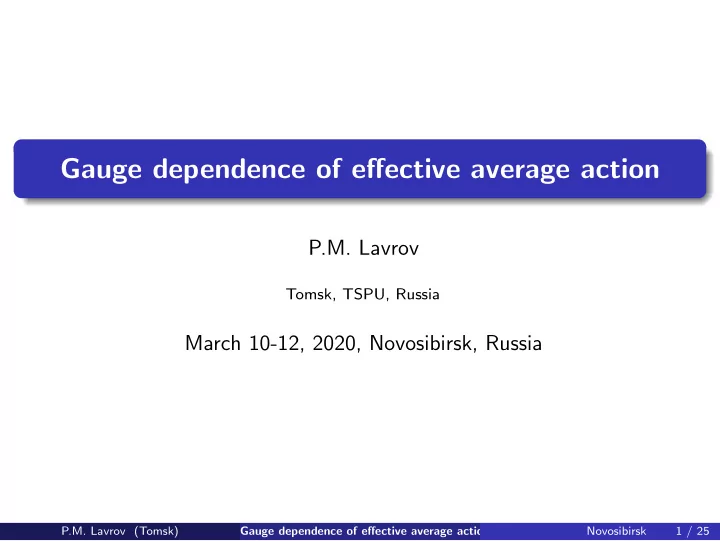 Gauge dependence of effective average action

P.M. Lavrov

Tomsk, TSPU, Russia

March 10-12, 2020, Novosibirsk, Russia

P.M. Lavrov (Tomsk) Gauge dependence of effective average actic Novosibirsk 1 / 25